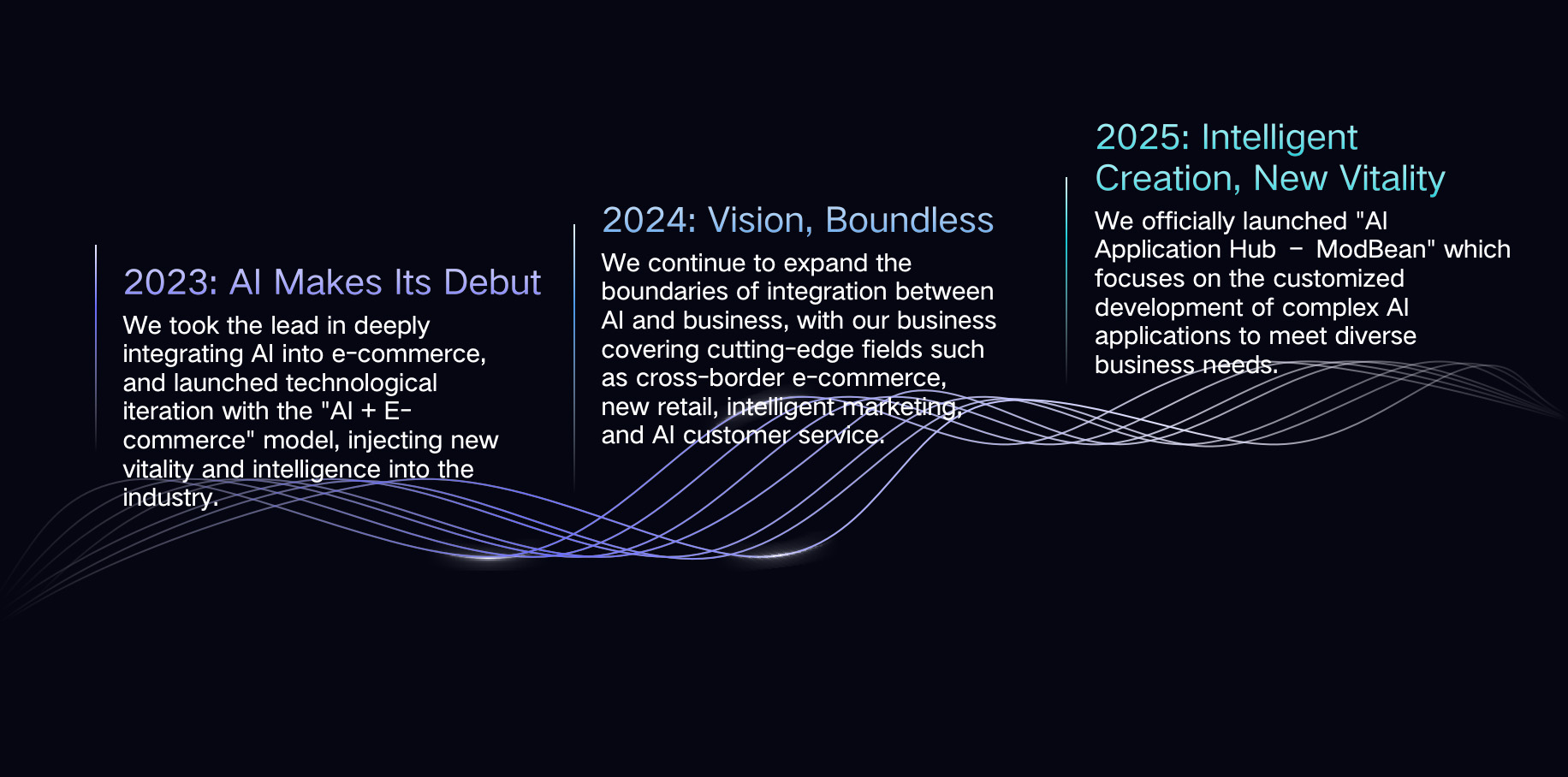 2023: AI Makes Its Debut

We took the lead in deeply integrating AI into e-commerce, and launched technological iteration with the "AI + E-commerce" model, injecting new vitality and intelligence into the industry.

2024: Vision, Boundless

We continue to expand the boundaries of integration between AI and business, with our business covering cutting-edge fields such as cross-border e-commerce, new retail, intelligent marketing, and AI customer service.

2025: Intelligent Creation, New Vitality

We officially launched "AI Application Hub – ModBean" which focuses on the customized development of complex AI applications to meet diverse business needs.